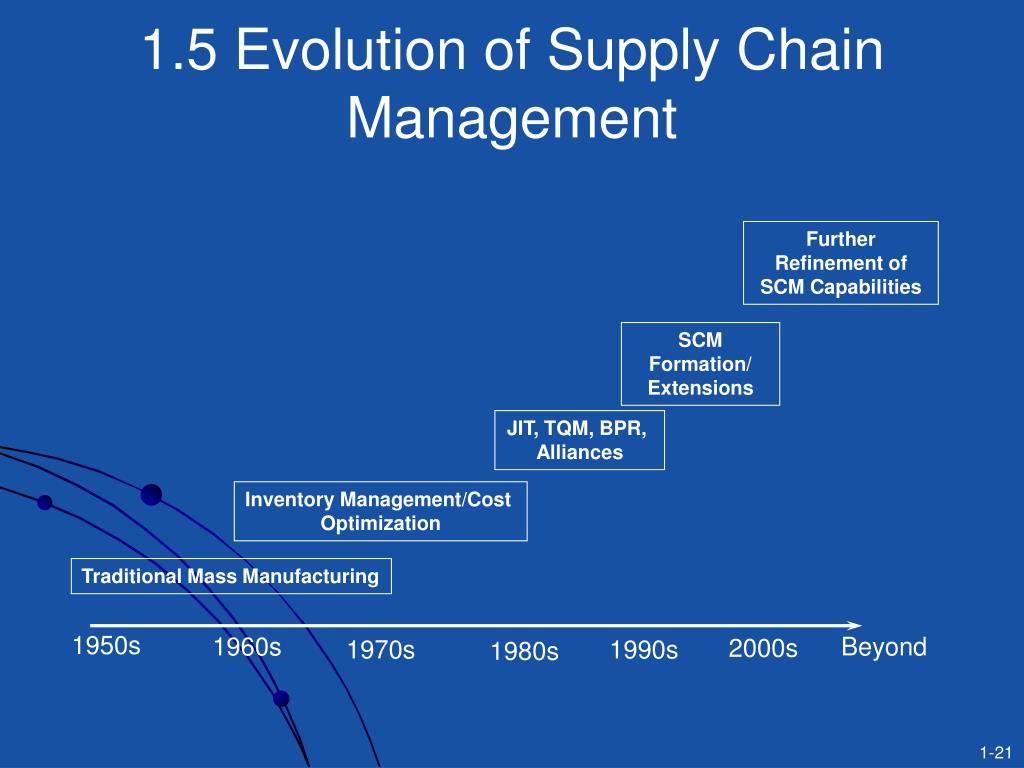 1.5 Evolution of Supply Chain Management

Further Refinement of SCM Capabilities

SCM Formation/ Extensions

JIT, TQM, BPR, Alliances

Inventory Management/Cost Optimization

Traditional Mass Manufacturing

1950s 1960s 1970s 1980s 1990s 2000s Beyond

1-21